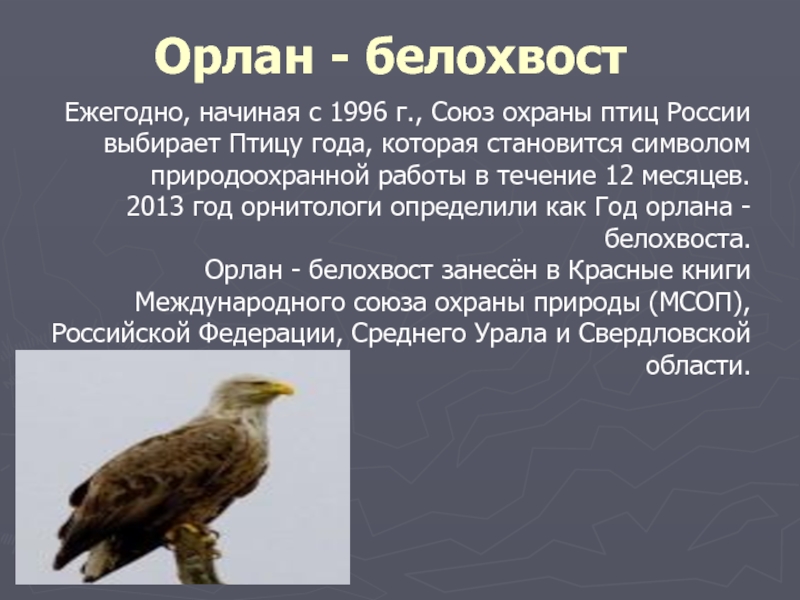 Орлан - белохвост

Ежегодно, начиная с 1996 г., Союз охраны птиц России выбирает Птицу года, которая становится символом природоохранной работы в течение 12 месяцев.
2013 год орнитологи определили как Год орлана - белохвоста.
Орлан - белохвост занесён в Красные книги Международного союза охраны природы (МСОП), Российской Федерации, Среднего Урала и Свердловской области.